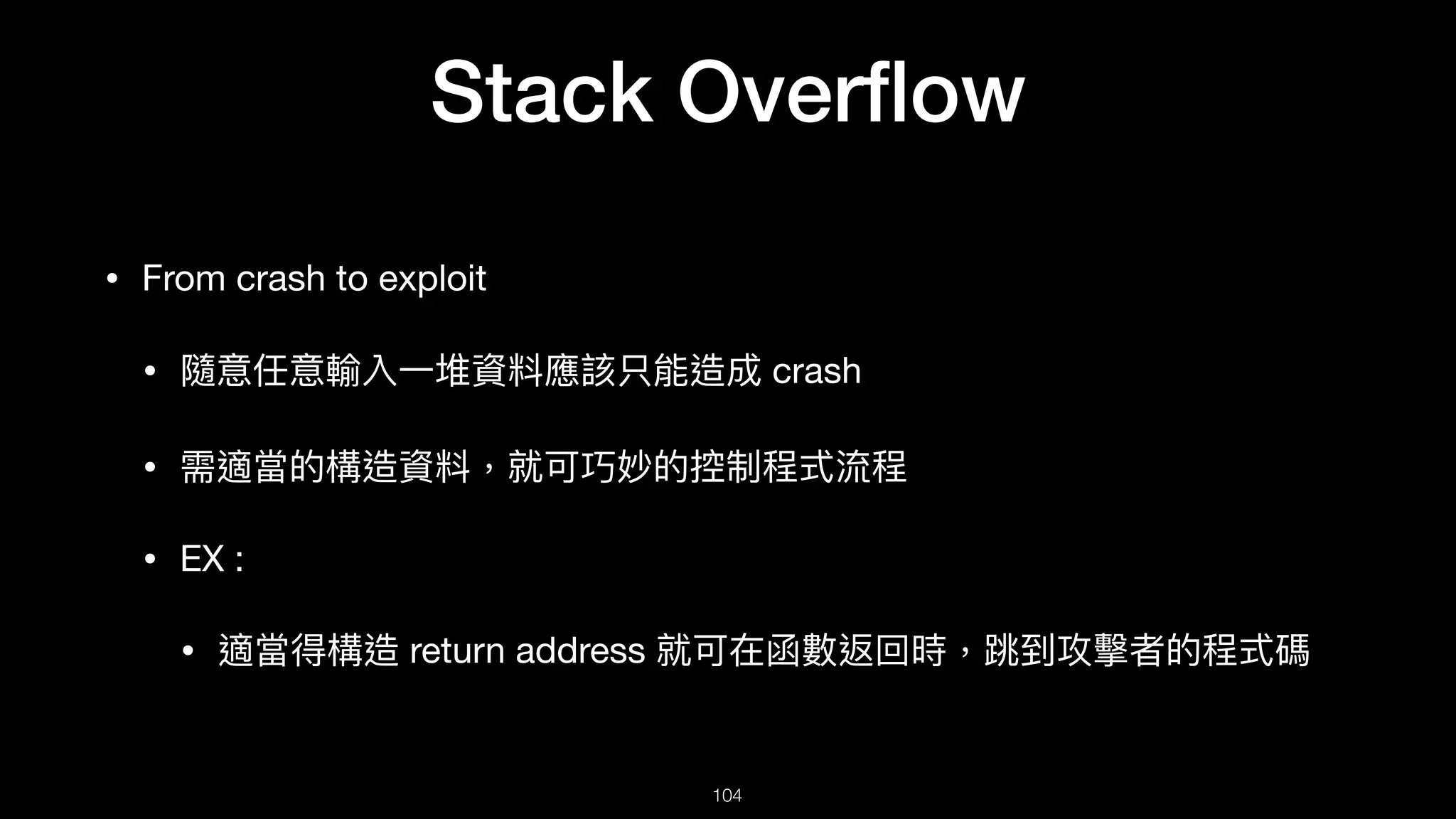 Stack Overflow

• From crash to exploit

• 隨意任意輸入一堆資料應該只能造成 crash

• 需適當的構造資料，就可巧妙的控制程式流程

• EX :

• 適當得構造 return address 就可在函數返回時，跳到攻擊者的程式碼

104